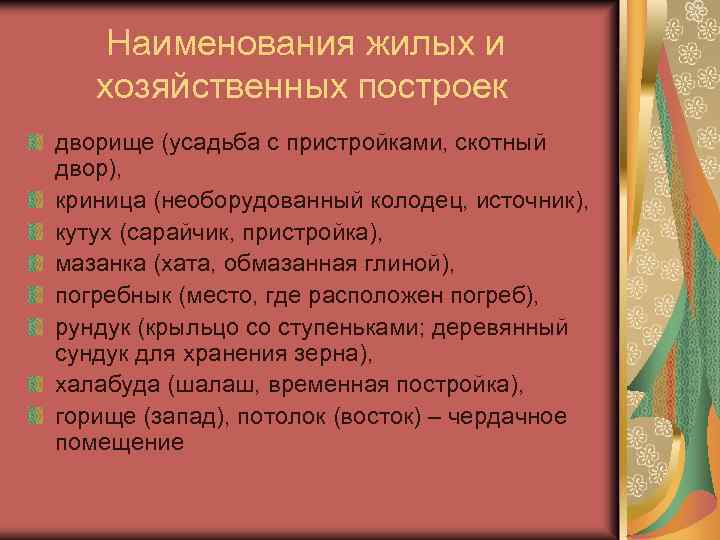 Наименования жилых и хозяйственных построек

дворище (усадьба с пристройками, скотный двор),

криница (необорудованный колодец, источник),

кутух (сарайчик, пристройка),

мазанка (хата, обмазанная глиной),

погребнык (место, где расположен погреб),

рундук (крыльцо со ступеньками; деревянный сундук для хранения зерна),

халабуда (шалаш, временная постройка),

горище (запад), потолок (восток) – чердачное помещение